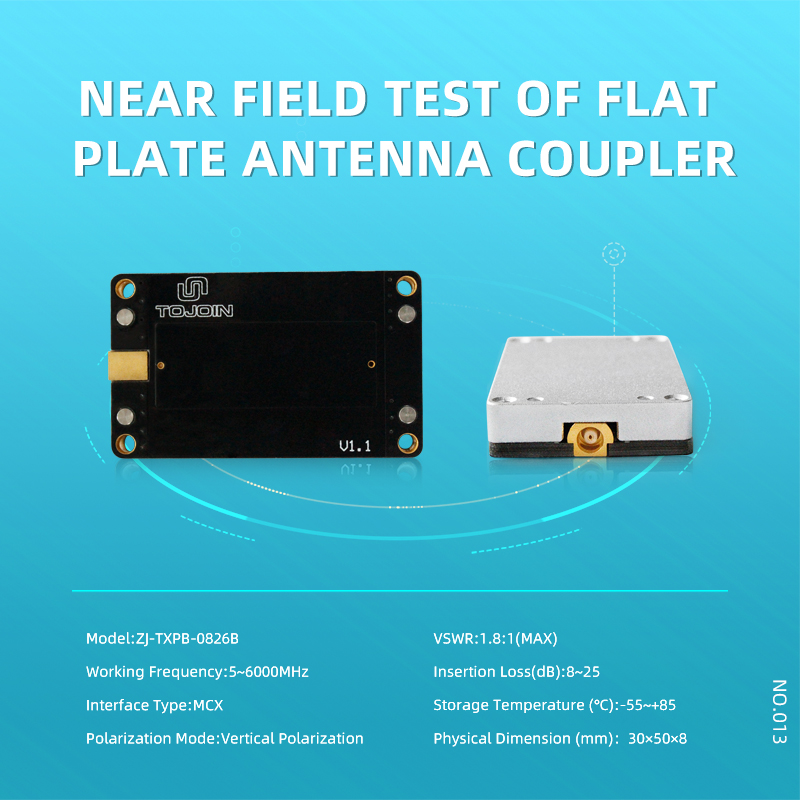 NEAR FIELD TEST OF FLAT PLATE ANTENNA COUPLER

TOJOIN

V1.1

Model:ZJ-TXPB-0826B

Working Frequency:5~6000MHz

Interface Type:MCX

Polarization Mode:Vertical Polarization

VSWR:1.8:1(MAX)

Insertion Loss(dB):8~25

Storage Temperature (°C):-55~+85

Physical Dimension (mm): 30×50×8

NO.013